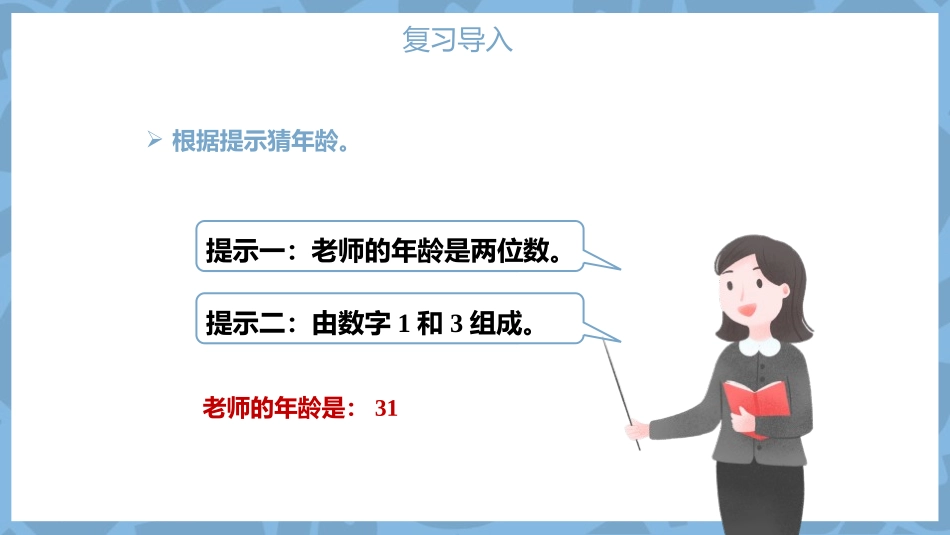 复习导入

➢ 根据提示猜年龄。

提示一：老师的年龄是两位数。

提示二：由数字 1 和 3 组成。

老师的年龄是： 31